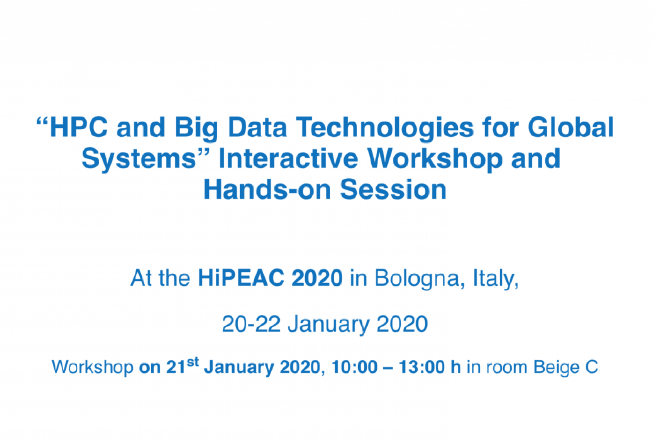 “HPC and Big Data Technologies for Global Systems” Interactive Workshop and Hands-on Session

At the HiPEAC 2020 in Bologna, Italy,

20-22 January 2020

Workshop on 21$^{st}$ January 2020, 10:00 – 13:00 h in room Beige C